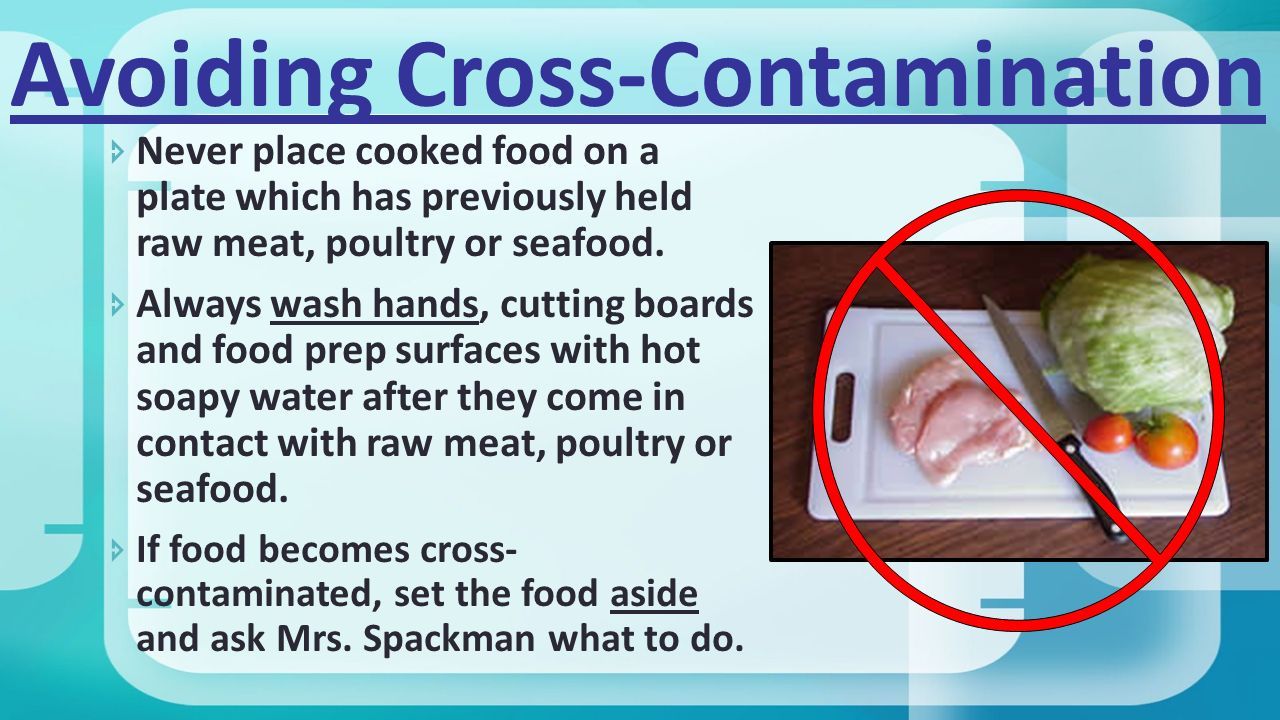 Avoiding Cross-Contamination

Never place cooked food on a plate which has previously held raw meat, poultry or seafood.

Always wash hands, cutting boards and food prep surfaces with hot soapy water after they come in contact with raw meat, poultry or seafood.

If food becomes cross-contaminated, set the food aside and ask Mrs. Spackman what to do.